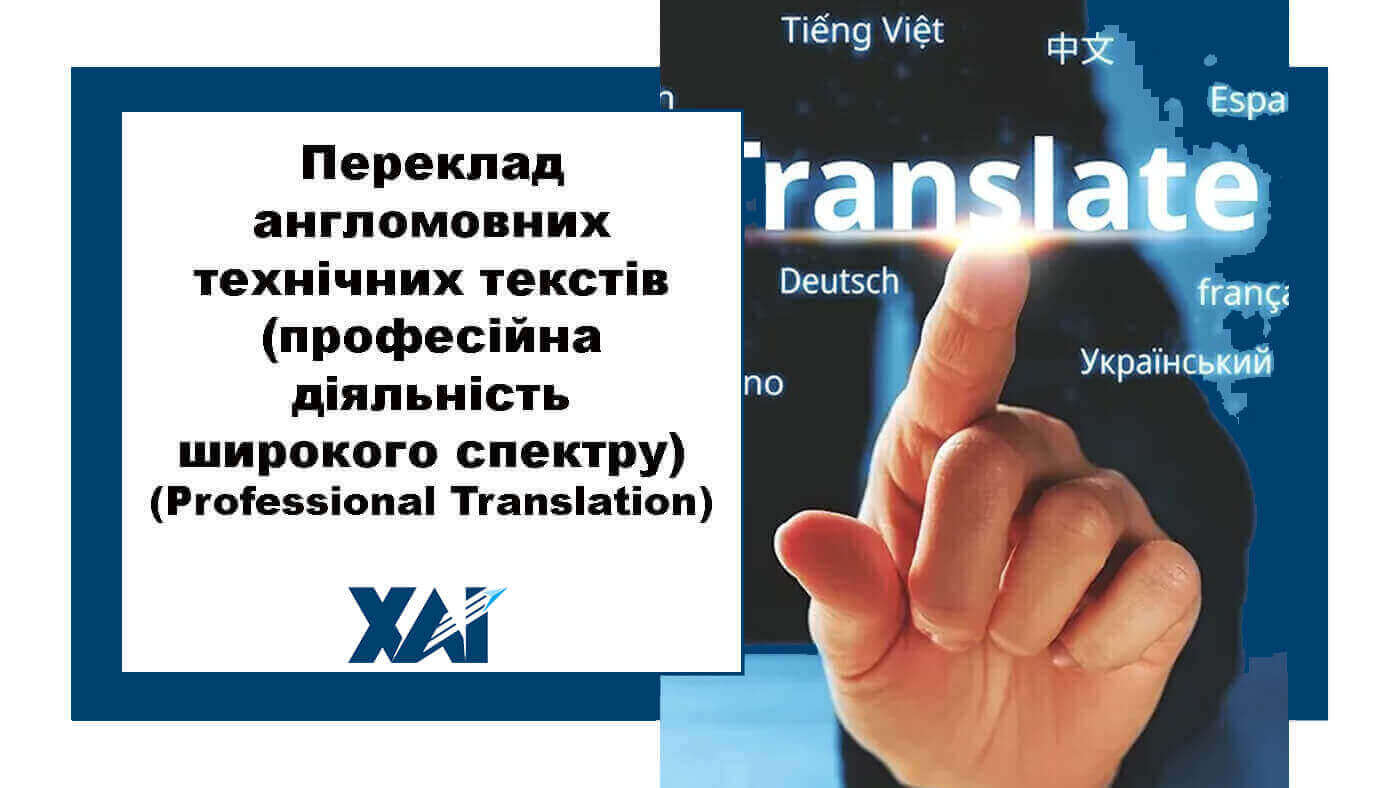 Переклад англомовних технічних текстів (професійна діяльність широкого спектру) (Professional Translation)

ХАІ

Tiếng Việt
中文
Espa
Translate
Deutsch
frança
Український
no